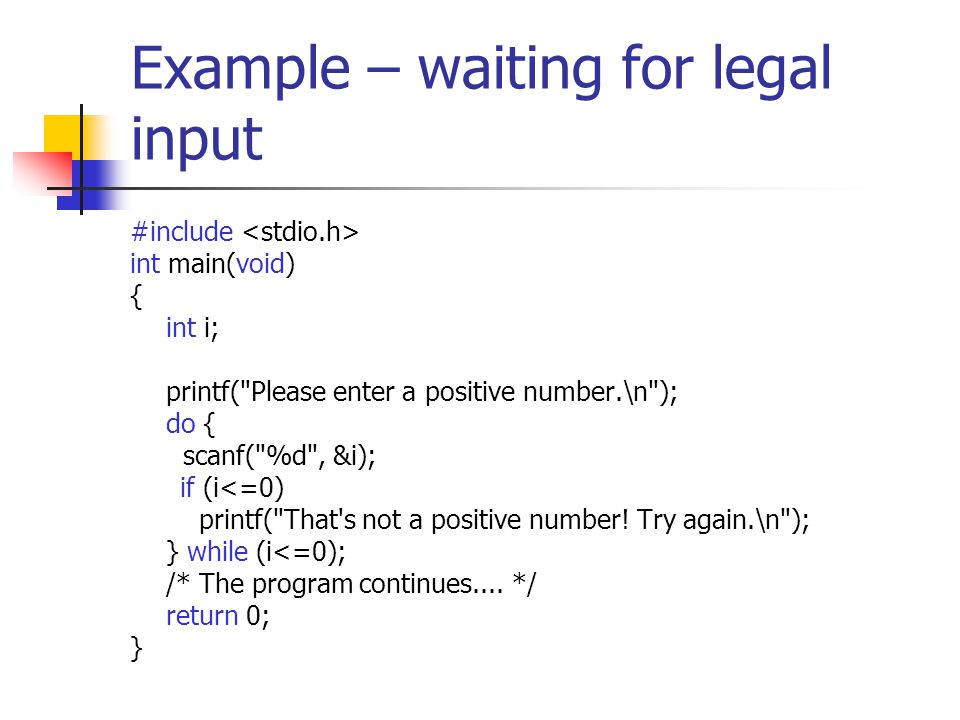 Example – waiting for legal input

#include <stdio.h>
int main(void)
{
    int i;

    printf("Please enter a positive number.\n");
    do {
      scanf("%d", &i);
      if (i<=0)
        printf("That's not a positive number! Try again.\n");
    } while (i<=0);
    /* The program continues.... */
    return 0;
}